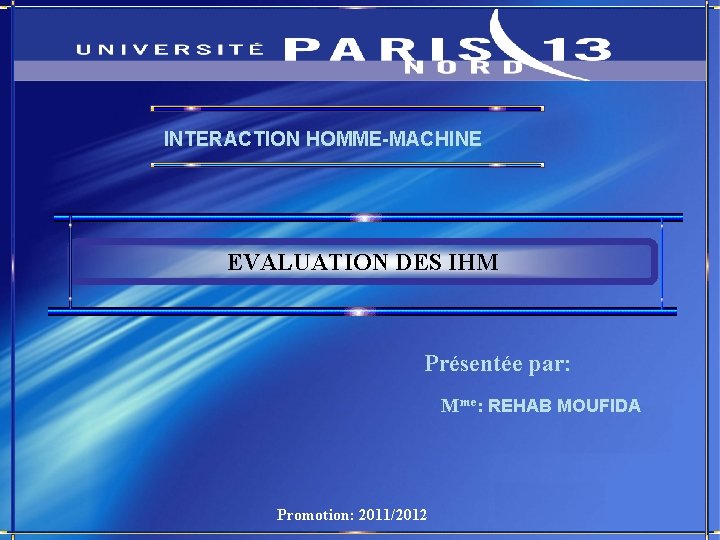 UNIVERSITÉ PARIS 13 NORD

INTERACTION HOMME-MACHINE

EVALUATION DES IHM

Présentée par:

M$^{me}$: REHAB MOUFIDA

Promotion: 2011/2012